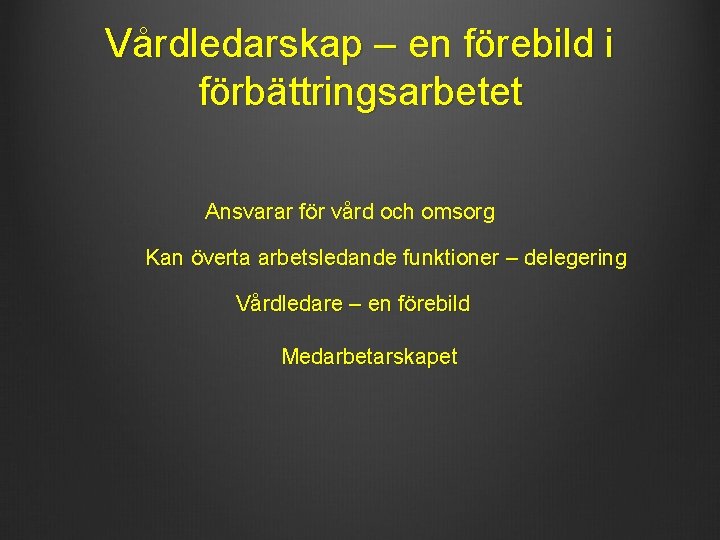 Vårdledarskap – en förebild i förbättringsarbetet

Ansvarar för vård och omsorg

Kan överta arbetsledande funktioner – delegering

Vårdledare – en förebild

Medarbetarskapet